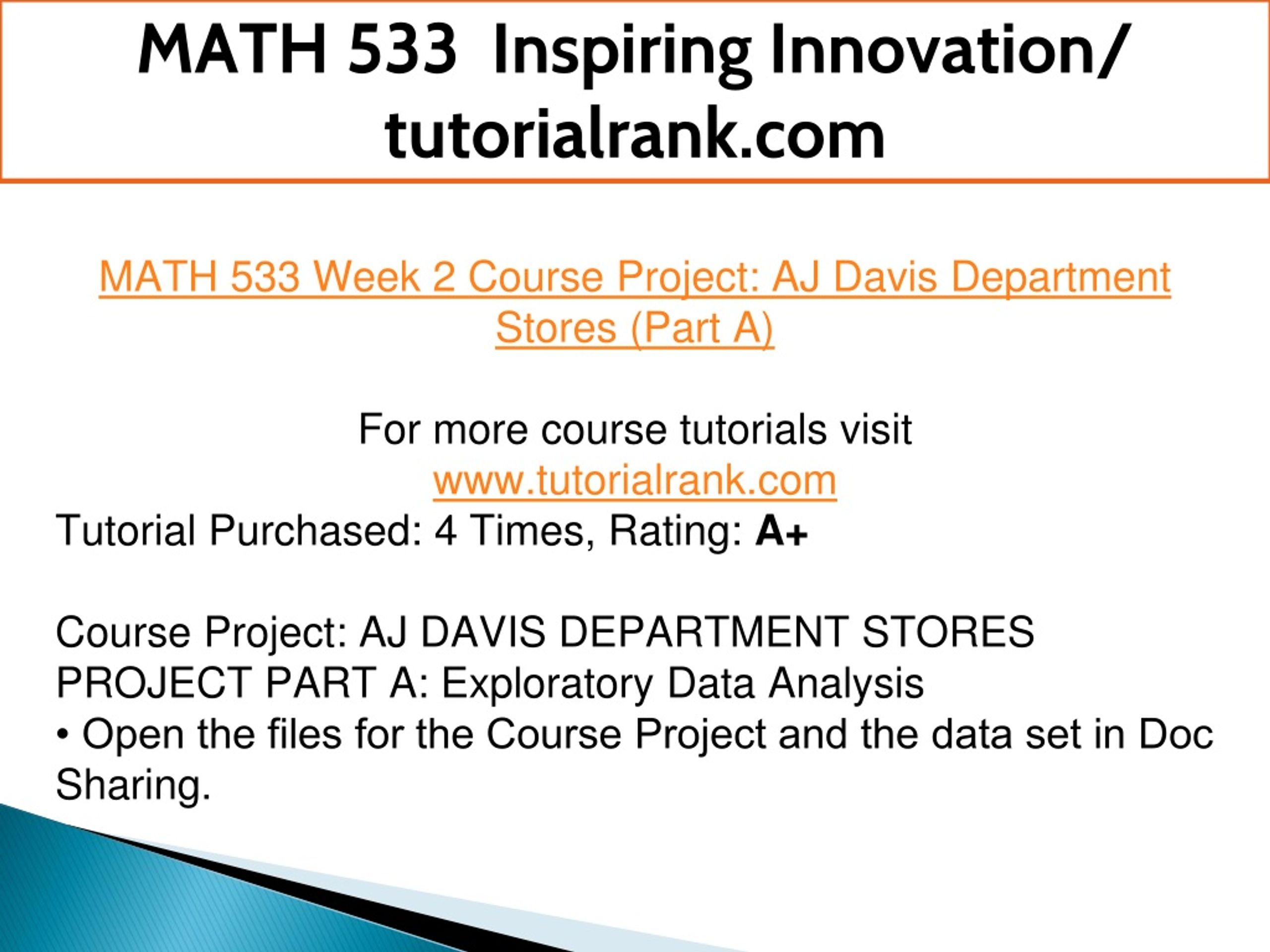 MATH 533 Inspiring Innovation/ tutorialrank.com

MATH 533 Week 2 Course Project: AJ Davis Department Stores (Part A)

For more course tutorials visit
www.tutorialrank.com
Tutorial Purchased: 4 Times, Rating: A+

Course Project: AJ DAVIS DEPARTMENT STORES PROJECT PART A: Exploratory Data Analysis
• Open the files for the Course Project and the data set in Doc Sharing.